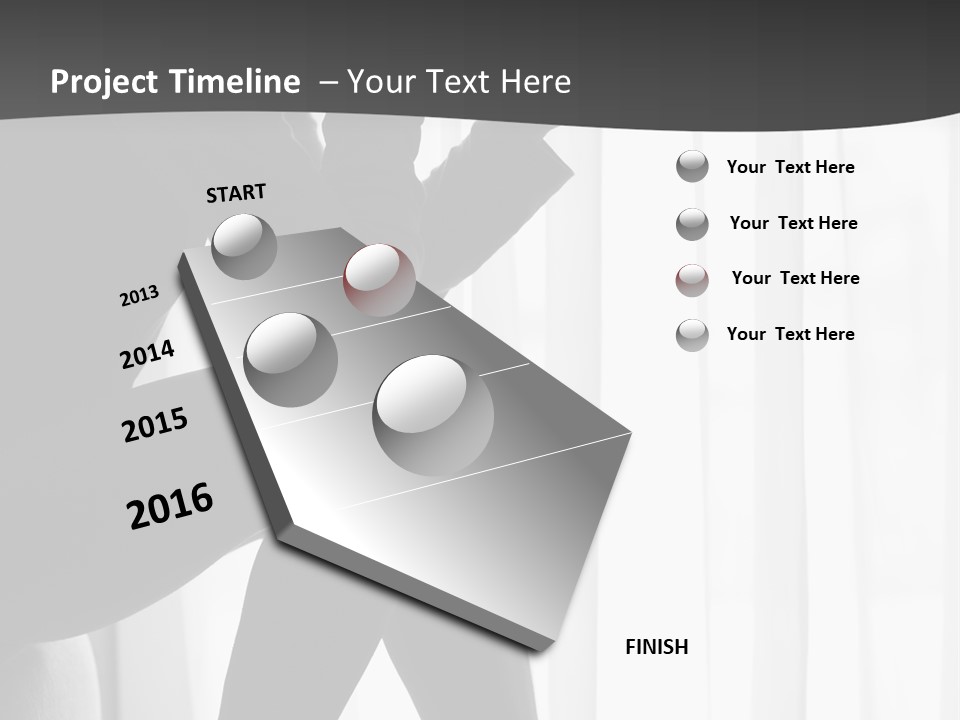 Project Timeline – Your Text Here

START

2013

2014

2015

2016

Your Text Here

Your Text Here

Your Text Here

Your Text Here

FINISH